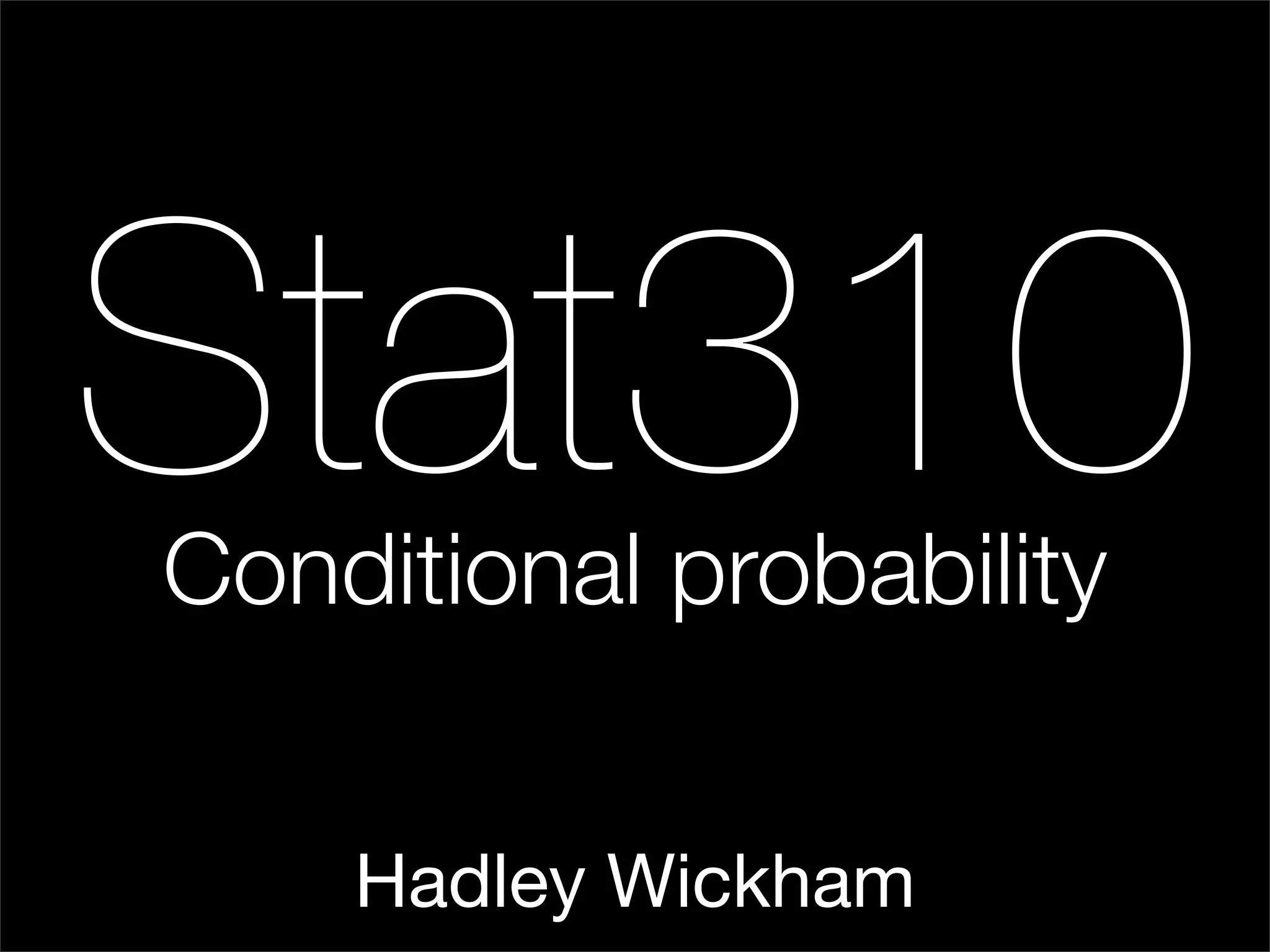 Stat310
Conditional probability

Hadley Wickham